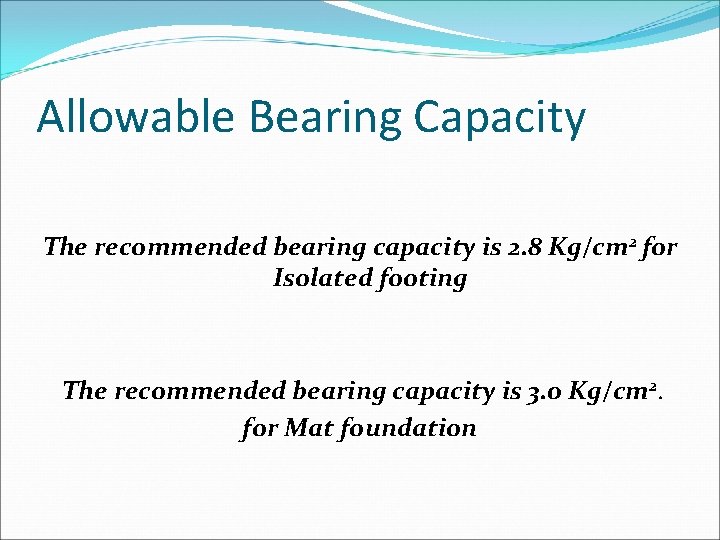 Allowable Bearing Capacity

The recommended bearing capacity is 2.8 Kg/cm$^2$ for Isolated footing

The recommended bearing capacity is 3.0 Kg/cm$^2$. for Mat foundation